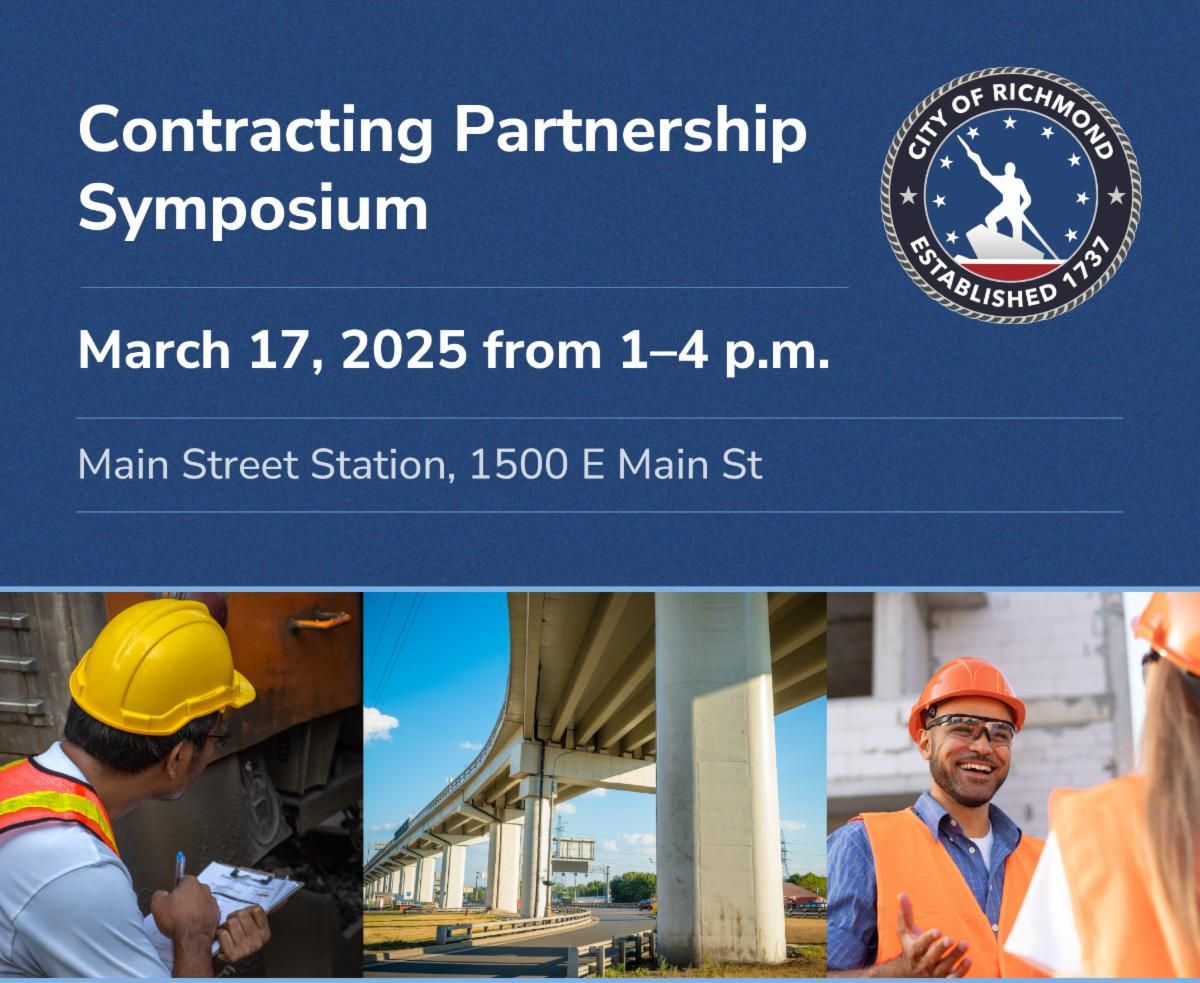 Contracting Partnership Symposium

CITY OF RICHMOND
ESTABLISHED 1737

March 17, 2025 from 1–4 p.m.

Main Street Station, 1500 E Main St